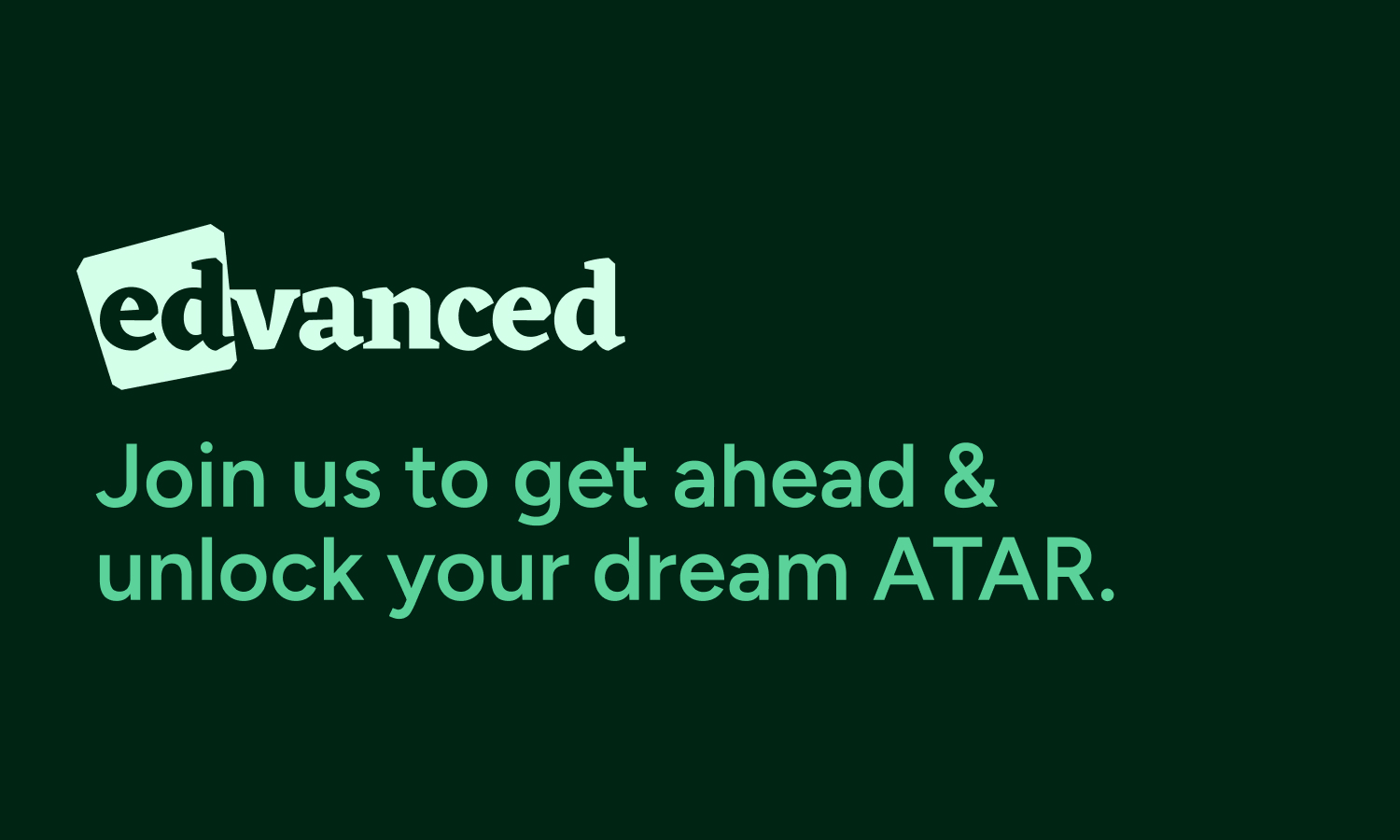 edvanced

Join us to get ahead & unlock your dream ATAR.